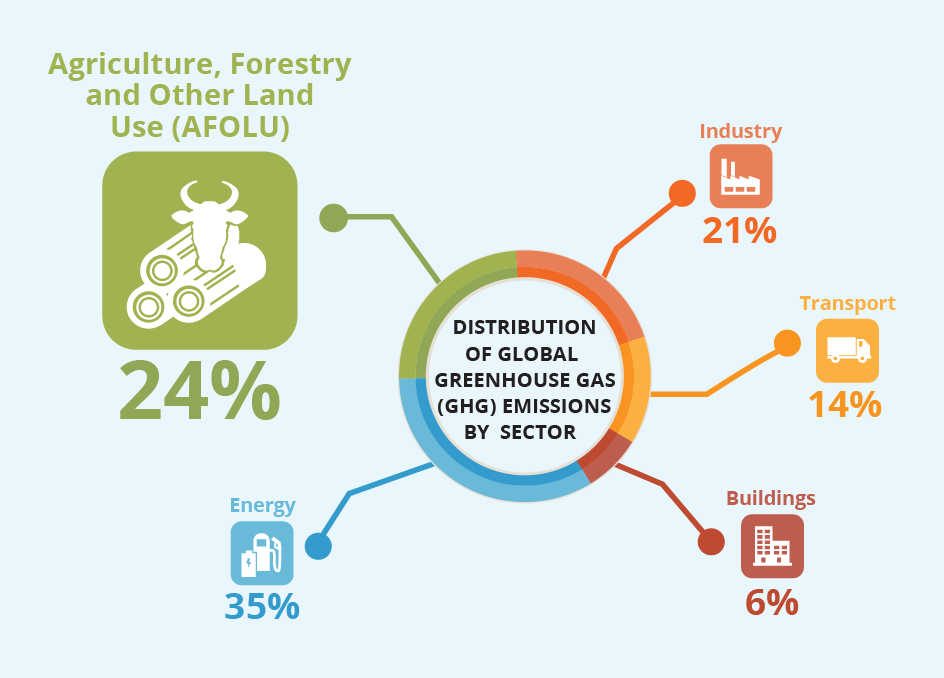 Agriculture, Forestry and Other Land Use (AFOLU)

24%

DISTRIBUTION OF GLOBAL GREENHOUSE GAS (GHG) EMISSIONS BY SECTOR

Industry

21%

Transport

14%

Buildings

6%

Energy

35%